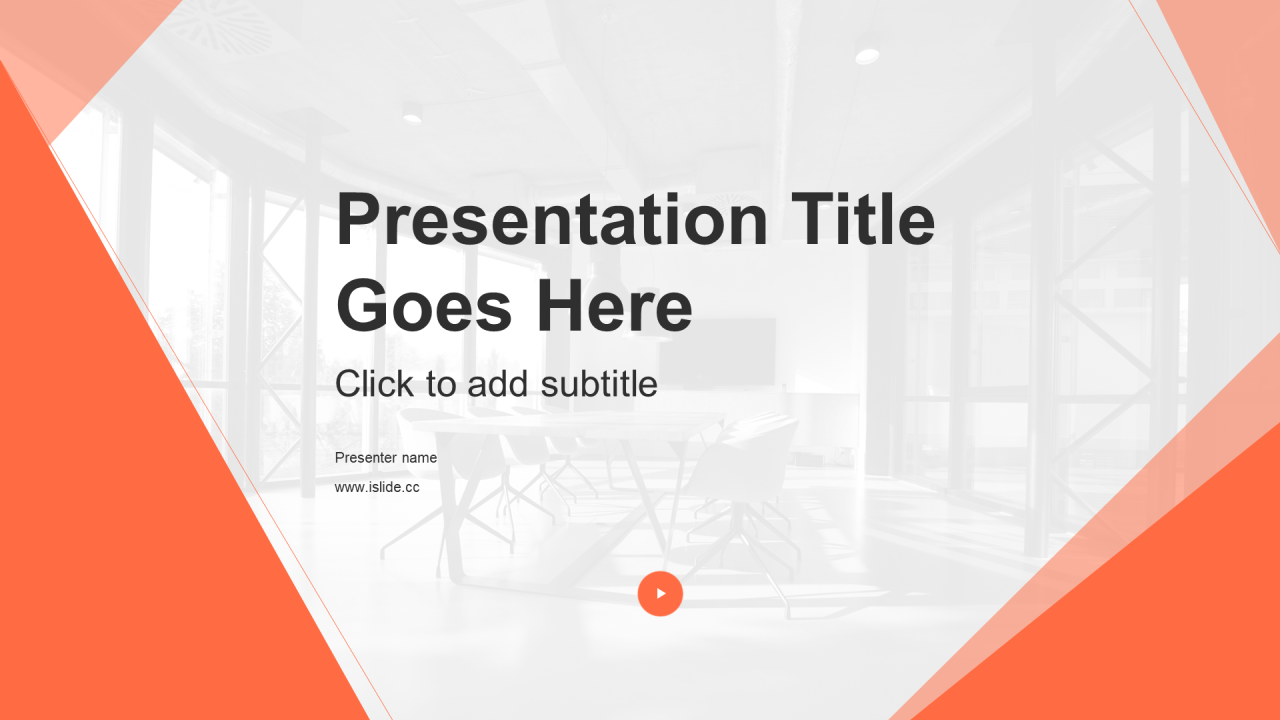 Presentation Title Goes Here

Click to add subtitle

Presenter name

www.islide.cc